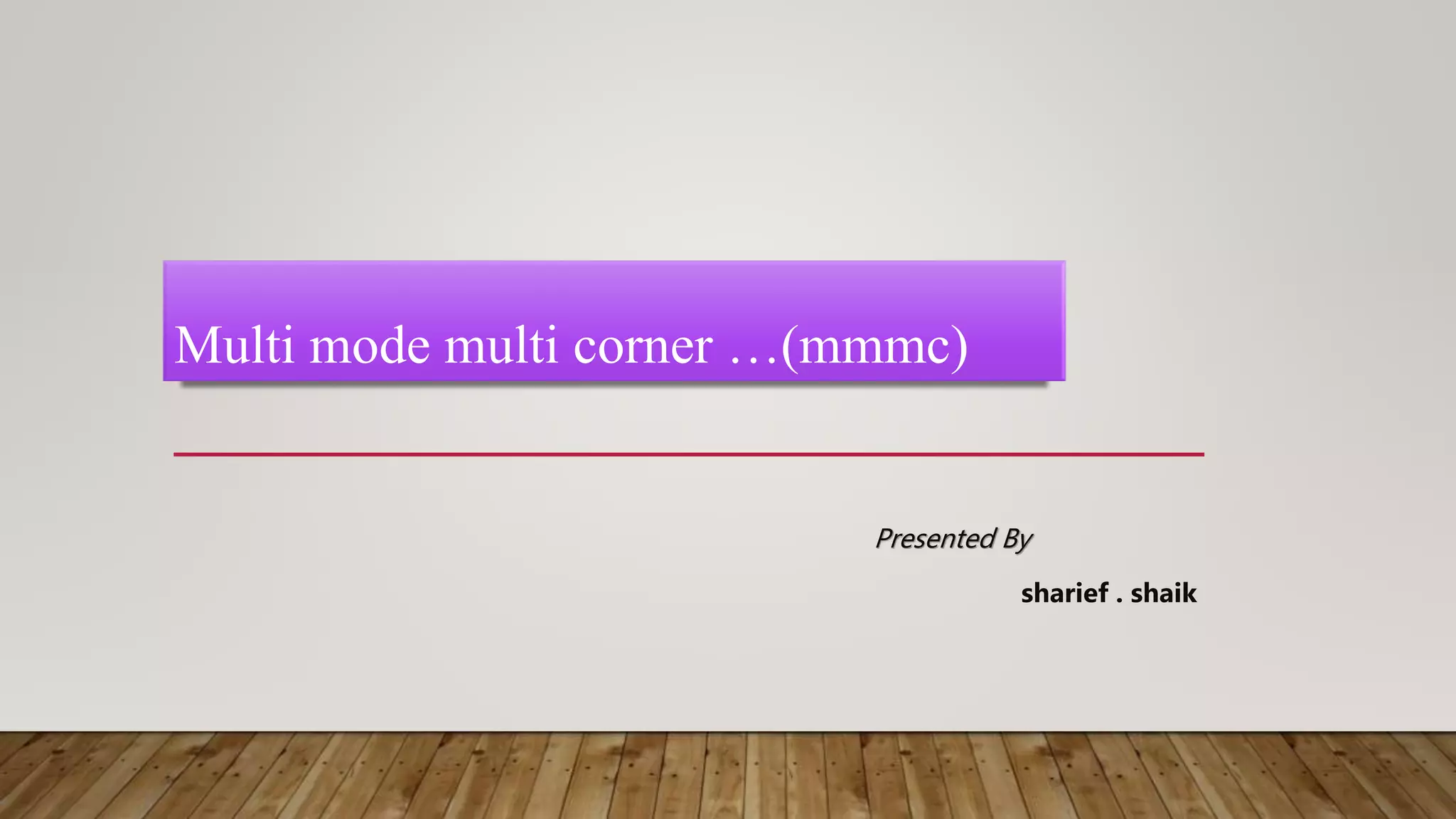 Multi mode multi corner …(mmmc)

Presented By

sharief . shaik